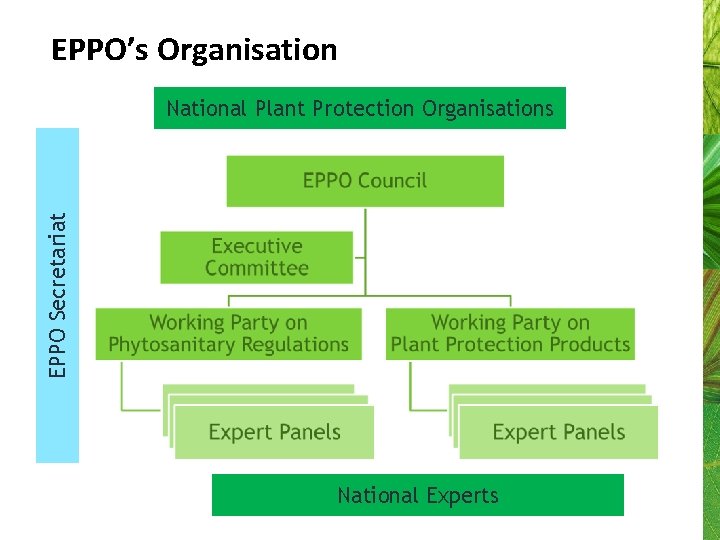 EPPO's Organisation

National Plant Protection Organisations

EPPO Secretariat

EPPO Council

Executive Committee

Working Party on Phytosanitary Regulations

Working Party on Plant Protection Products

Expert Panels

Expert Panels

National Experts